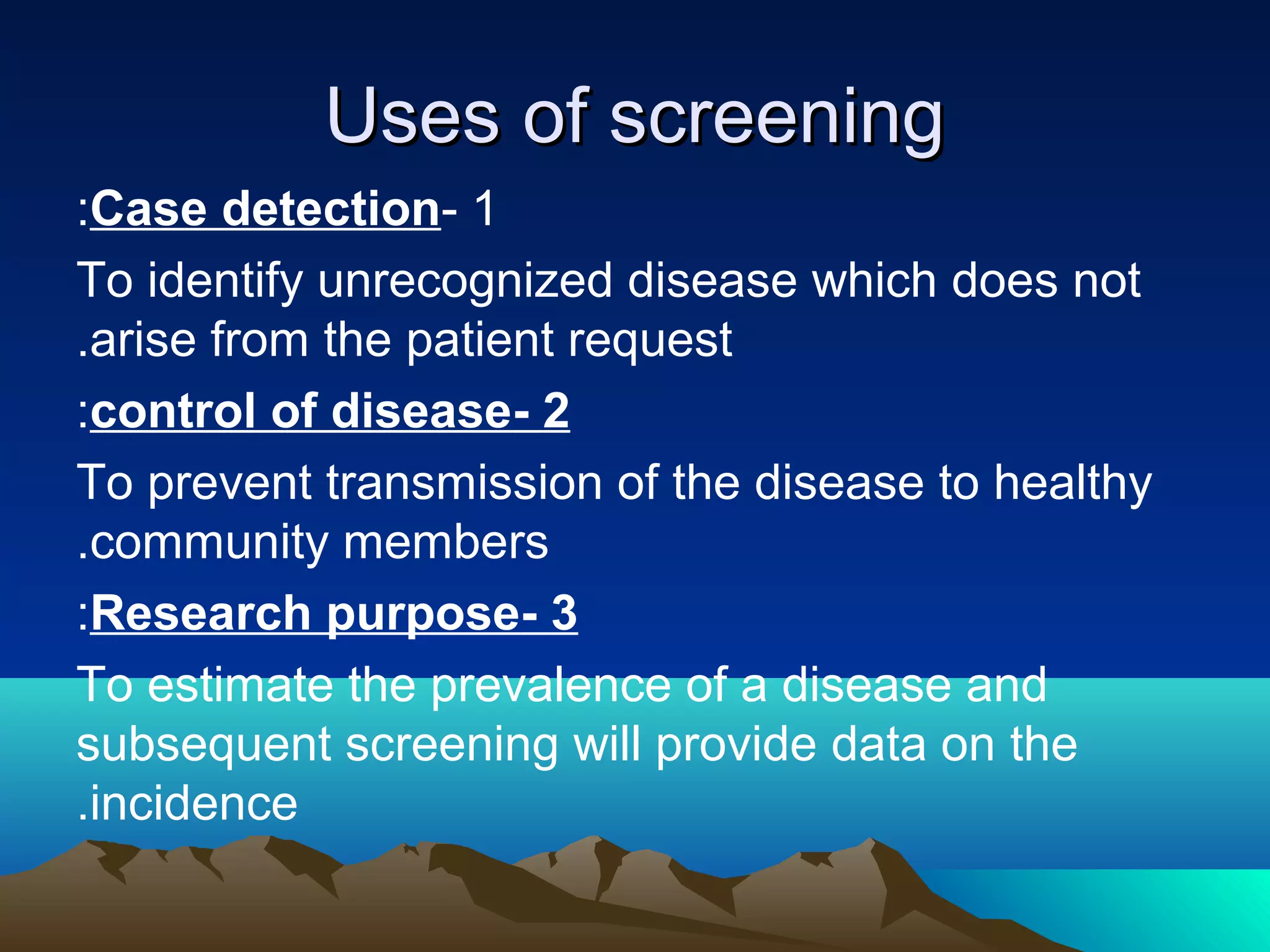 Uses of screening

:Case detection- 1

To identify unrecognized disease which does not .arise from the patient request

:control of disease- 2

To prevent transmission of the disease to healthy .community members

:Research purpose- 3

To estimate the prevalence of a disease and subsequent screening will provide data on the .incidence